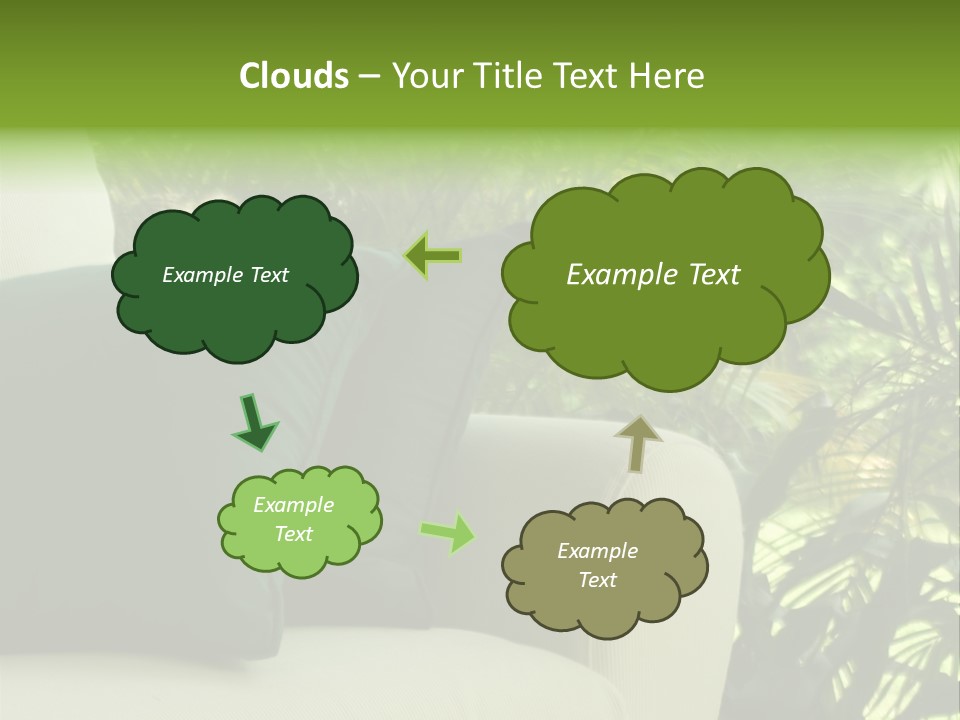 Clouds – Your Title Text Here

Example Text

Example Text

Example Text

Example Text